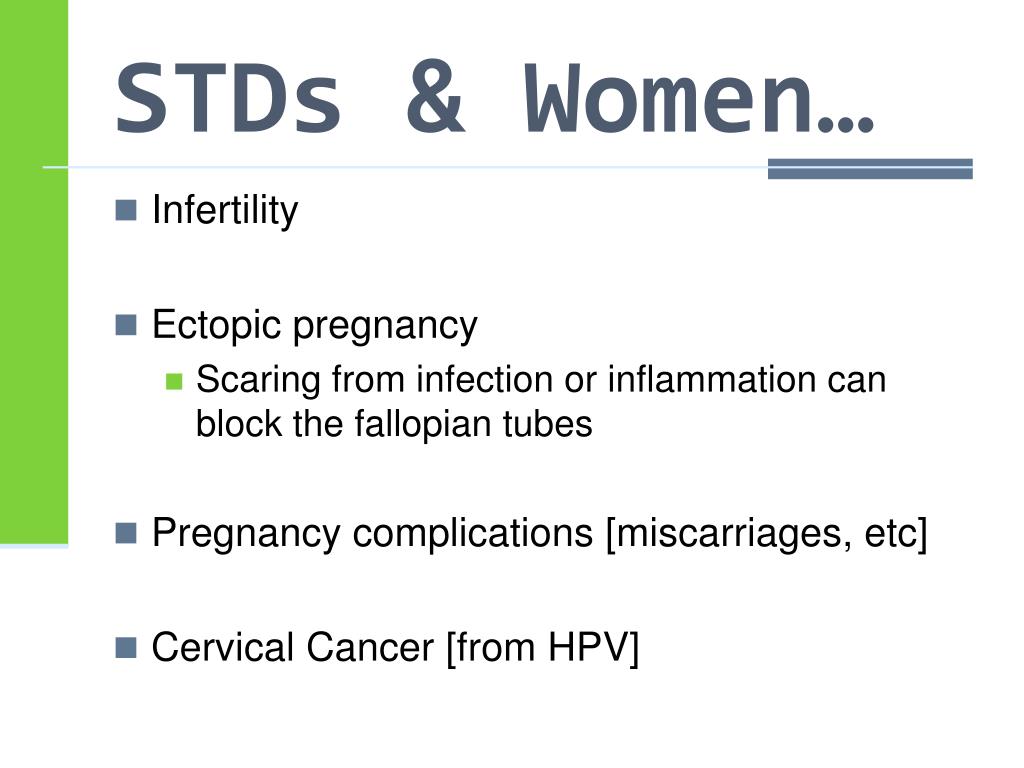 STDs & Women…

Infertility

Ectopic pregnancy

Scaring from infection or inflammation can block the fallopian tubes

Pregnancy complications [miscarriages, etc]

Cervical Cancer [from HPV]